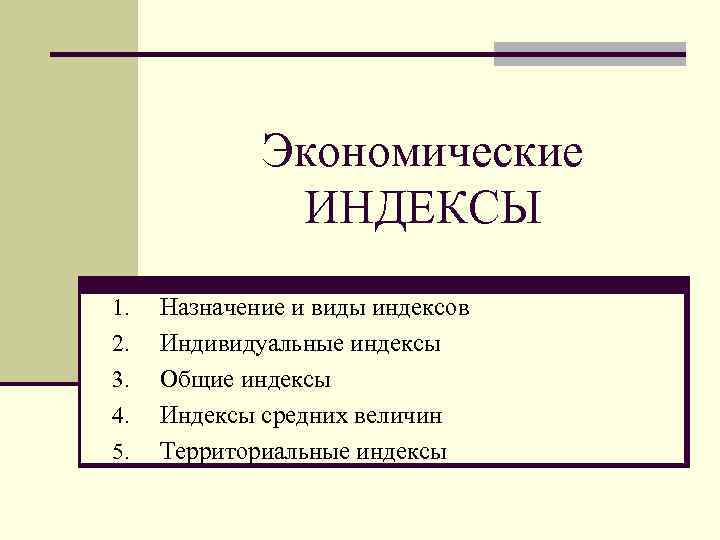 Экономические ИНДЕКСЫ

1. Назначение и виды индексов
2. Индивидуальные индексы
3. Общие индексы
4. Индексы средних величин
5. Территориальные индексы